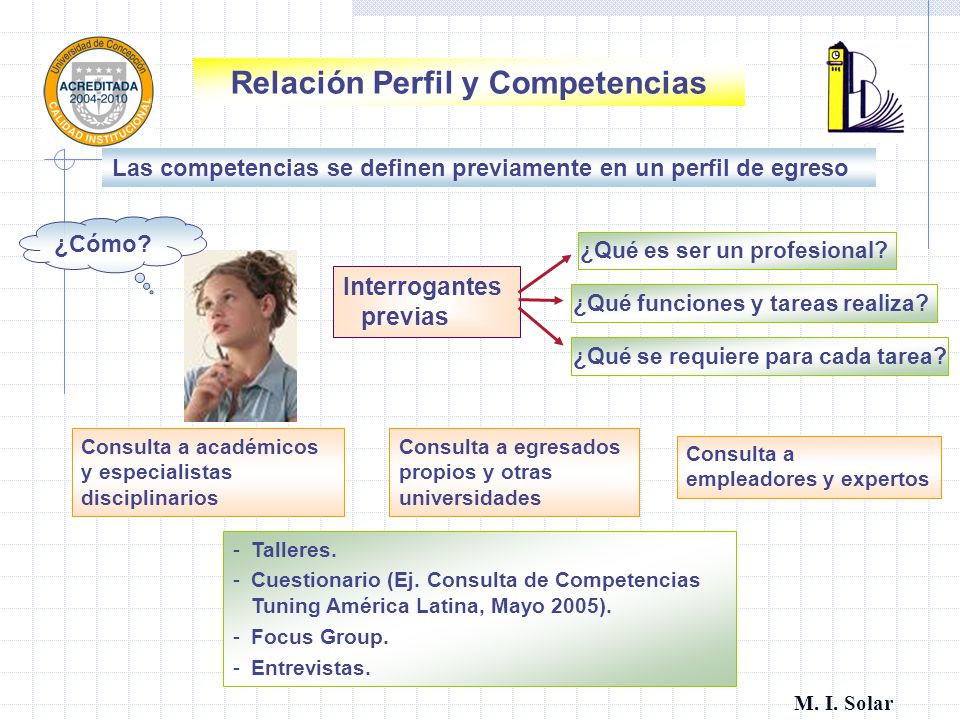 Universidad de Concepción
ACREDITADA
2004-2010
CALIDAD INSTITUCIONAL

Relación Perfil y Competencias

Las competencias se definen previamente en un perfil de egreso

¿Cómo?

Interrogantes previas

¿Qué es ser un profesional?

¿Qué funciones y tareas realiza?

¿Qué se requiere para cada tarea?

Consulta a académicos y especialistas disciplinarios

Consulta a egresados propios y otras universidades

Consulta a empleadores y expertos

- Talleres.
- Cuestionario (Ej. Consulta de Competencias Tuning América Latina, Mayo 2005).
- Focus Group.
- Entrevistas.

M. I. Solar